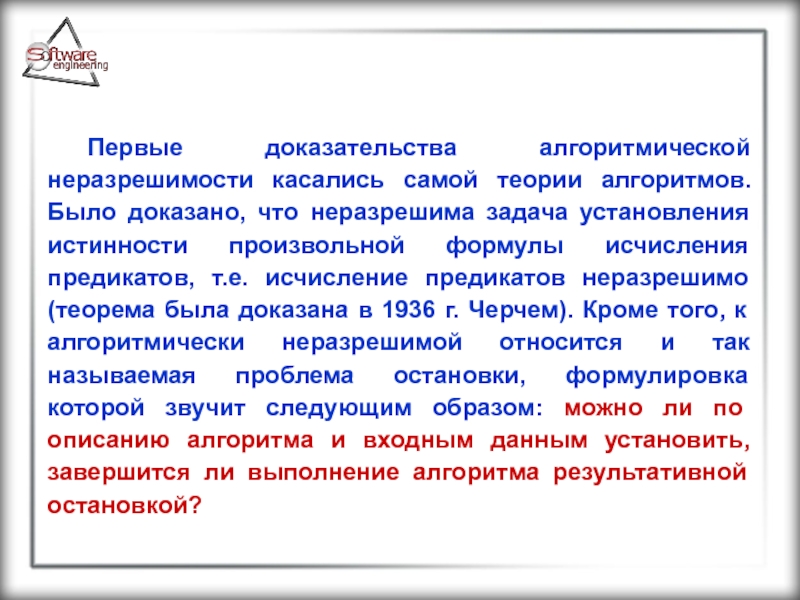 Software engineering

Первые доказательства алгоритмической неразрешимости касались самой теории алгоритмов. Было доказано, что неразрешима задача установления истинности произвольной формулы исчисления предикатов, т.е. исчисление предикатов неразрешимо (теорема была доказана в 1936 г. Черчем). Кроме того, к алгоритмически неразрешимой относится и так называемая проблема остановки, формулировка которой звучит следующим образом: можно ли по описанию алгоритма и входным данным установить, завершится ли выполнение алгоритма результативной остановкой?